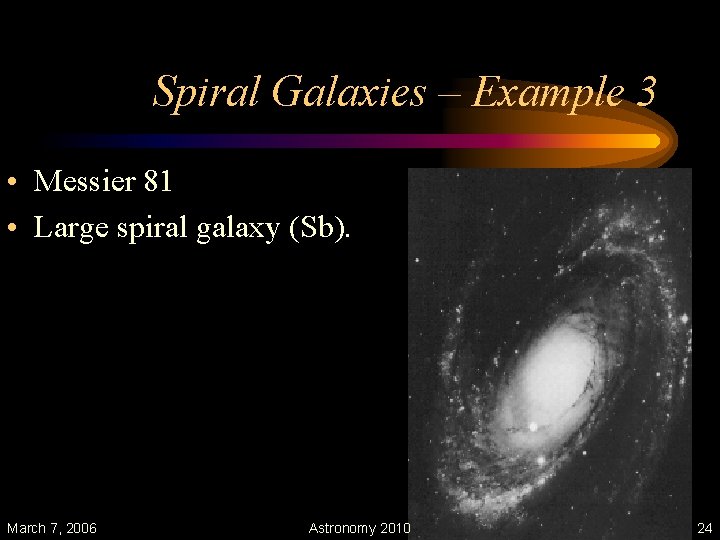 Spiral Galaxies – Example 3

• Messier 81
• Large spiral galaxy (Sb).

March 7, 2006

Astronomy 2010

24